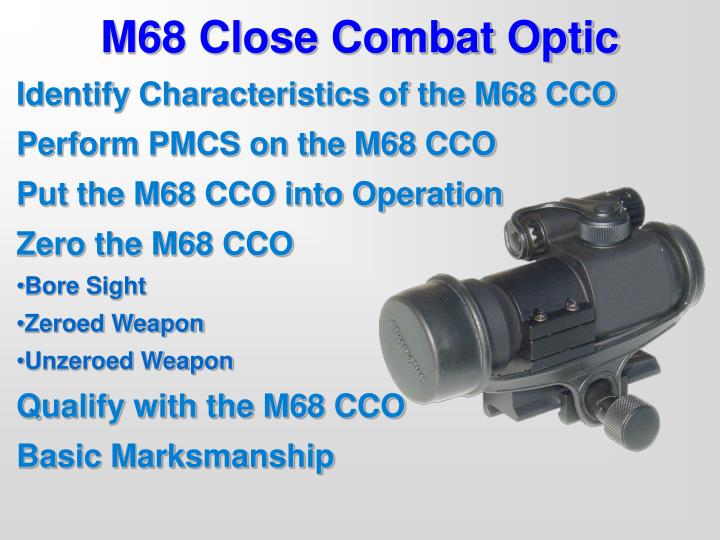 M68 Close Combat Optic

Identify Characteristics of the M68 CCO

Perform PMCS on the M68 CCO

Put the M68 CCO into Operation

Zero the M68 CCO

•Bore Sight

•Zeroed Weapon

•Unzeroed Weapon

Qualify with the M68 CCO

Basic Marksmanship